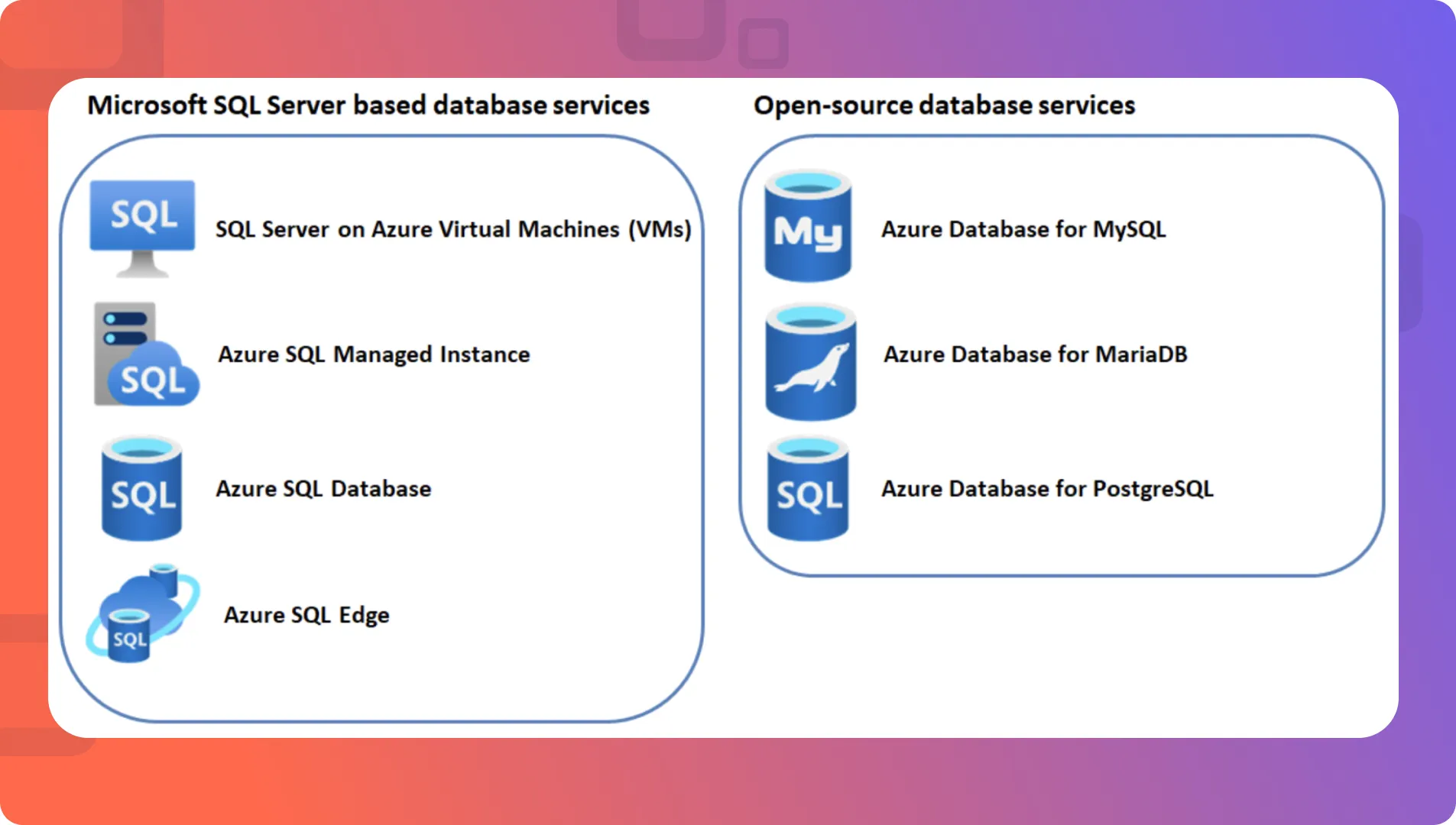 Microsoft SQL Server based database services

SQL

SQL Server on Azure Virtual Machines (VMs)

SQL

Azure SQL Managed Instance

SQL

Azure SQL Database

SQL

Azure SQL Edge

Open-source database services

My

Azure Database for MySQL

Azure Database for MariaDB

SQL

Azure Database for PostgreSQL